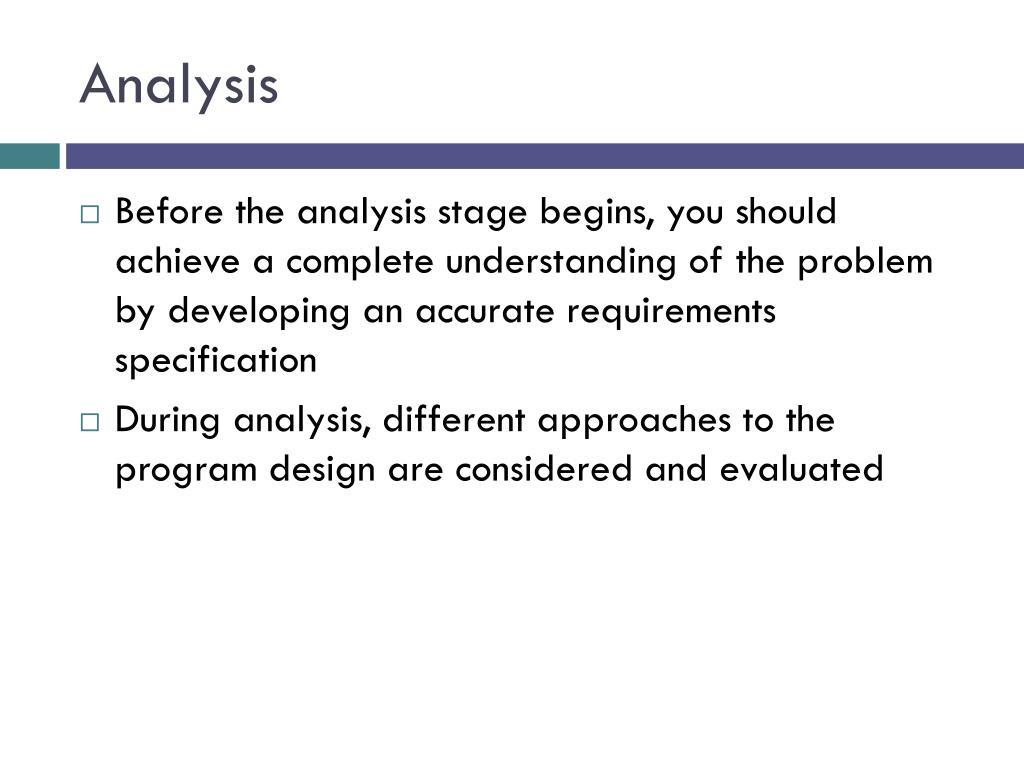 Analysis

□ Before the analysis stage begins, you should achieve a complete understanding of the problem by developing an accurate requirements specification

□ During analysis, different approaches to the program design are considered and evaluated